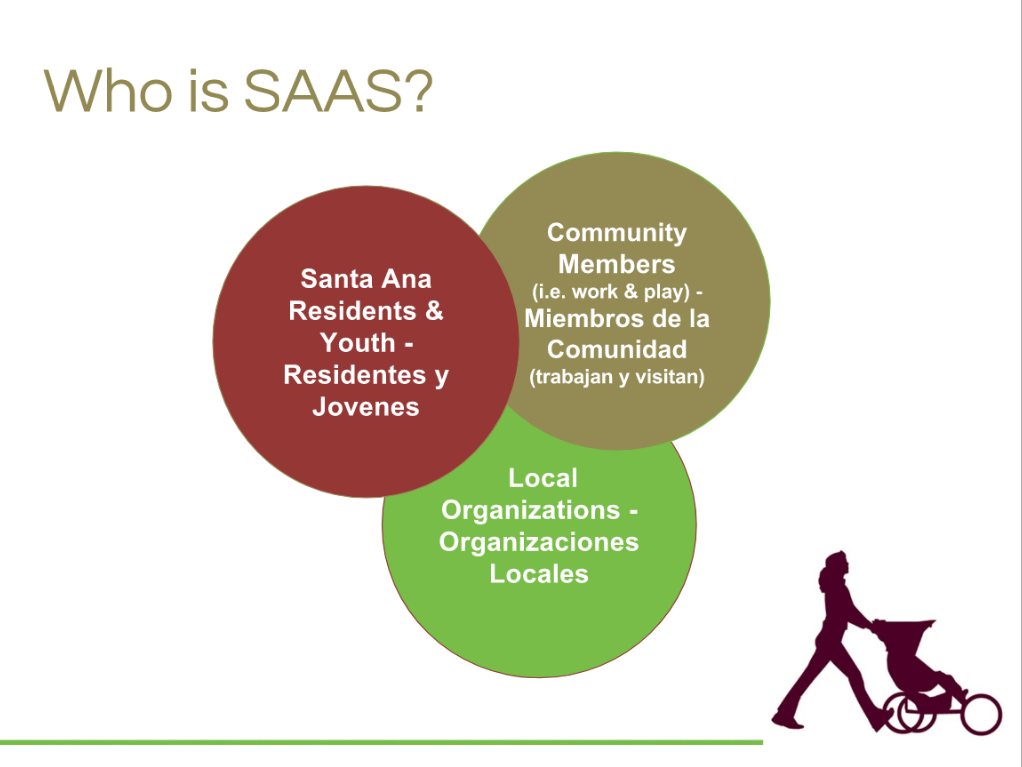 Who is SAAS?

Santa Ana Residents & Youth - Residentes y Jovenes

Community Members (i.e. work & play) - Miembros de la Comunidad (trabajan y visitan)

Local Organizations - Organizaciones Locales